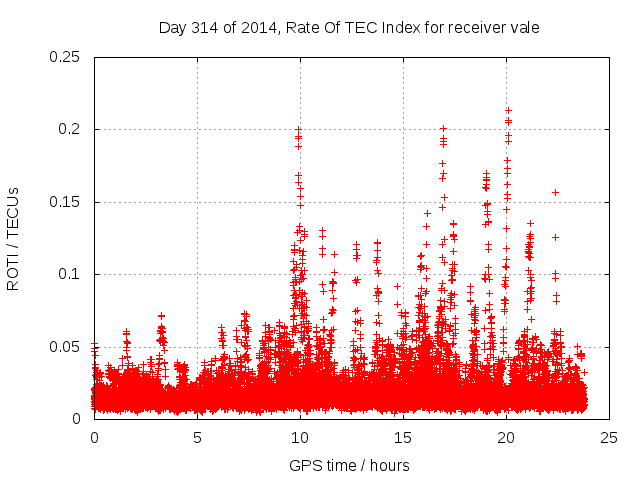 Day 314 of 2014, Rate Of TEC Index for receiver vale

ROTI / TECUs

0.25
0.2
0.15
0.1
0.05
0

0
5
10
15
20
25

GPS time / hours